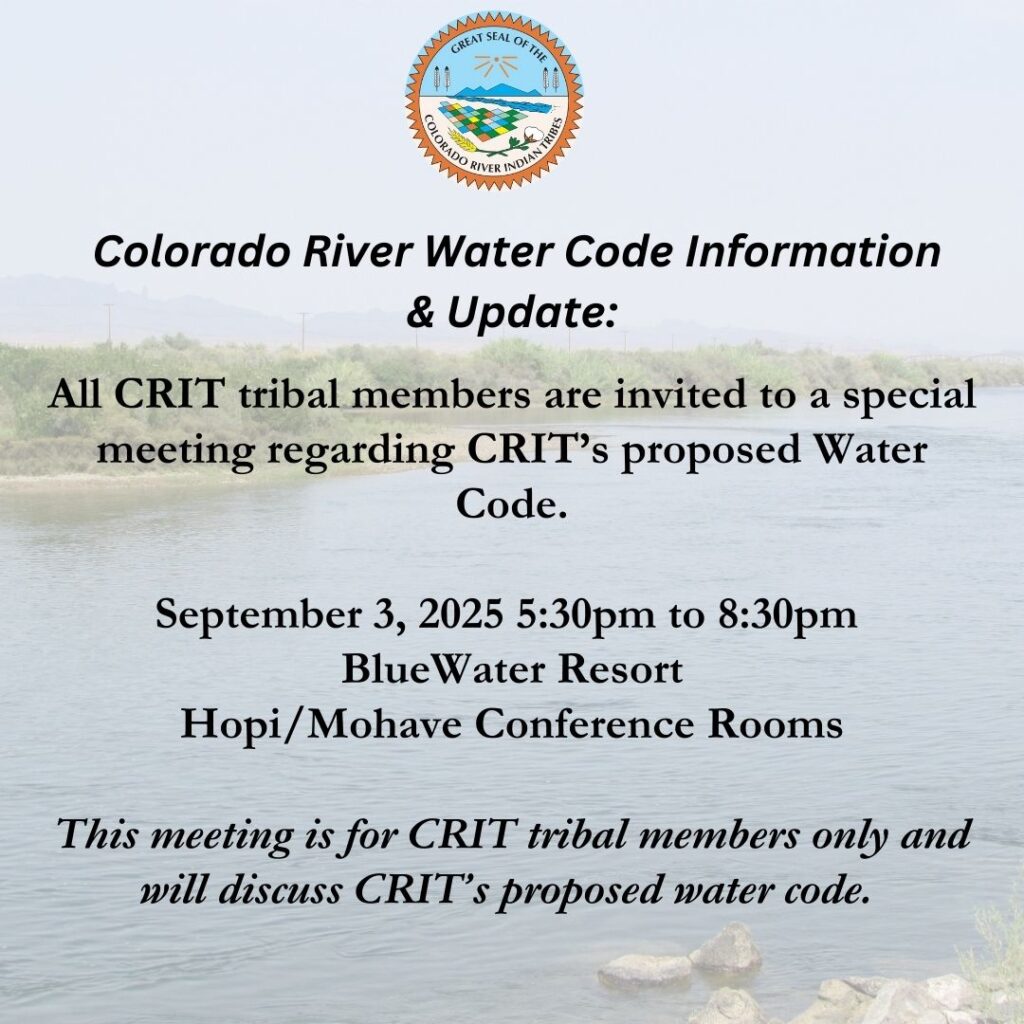 GREAT SEAL OF THE COLORADO RIVER INDIAN TRIBES

Colorado River Water Code Information & Update:

All CRIT tribal members are invited to a special meeting regarding CRIT's proposed Water Code.

September 3, 2025 5:30pm to 8:30pm
BlueWater Resort
Hopi/Mohave Conference Rooms

This meeting is for CRIT tribal members only and will discuss CRIT's proposed water code.